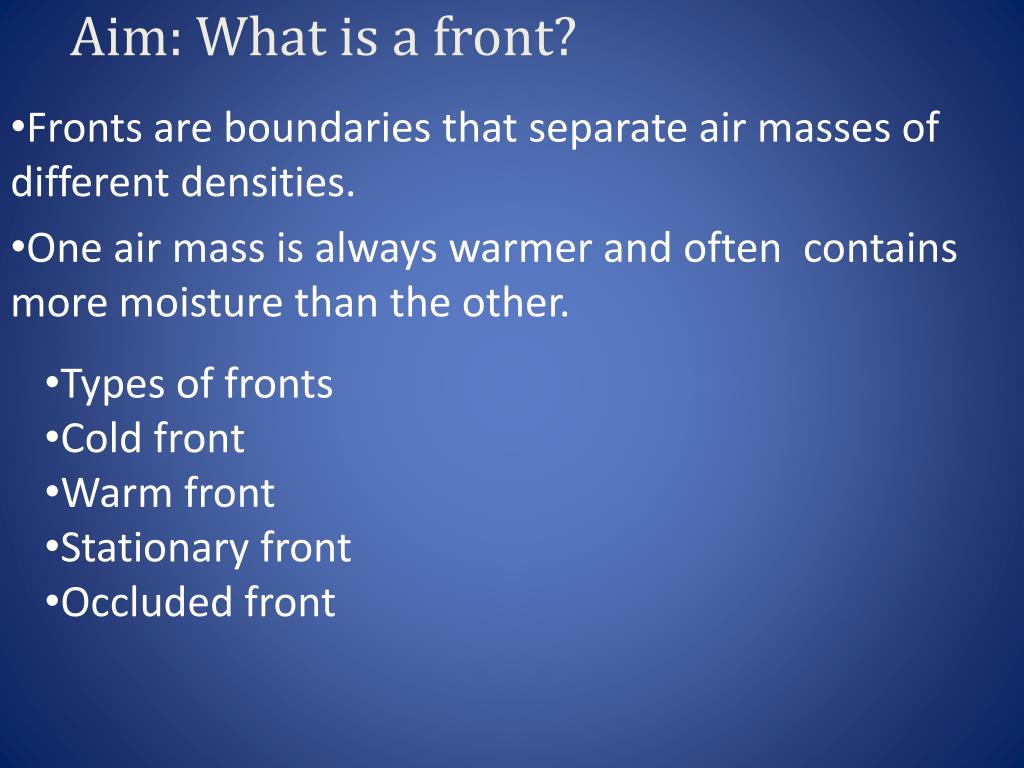 Aim: What is a front?

•Fronts are boundaries that separate air masses of different densities.

•One air mass is always warmer and often contains more moisture than the other.

•Types of fronts
•Cold front
•Warm front
•Stationary front
•Occluded front